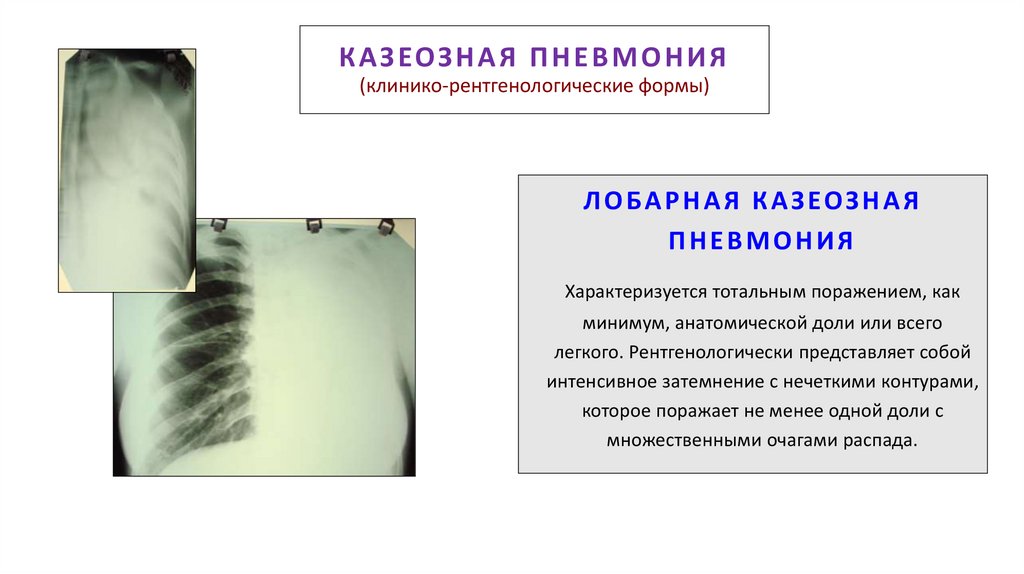 КАЗЕОЗНАЯ ПНЕВМОНИЯ
(клинико-рентгенологические формы)

ЛОБАРНАЯ КАЗЕОЗНАЯ ПНЕВМОНИЯ

Характеризуется тотальным поражением, как минимум, анатомической доли или всего легкого. Рентгенологически представляет собой интенсивное затемнение с нечеткими контурами, которое поражает не менее одной доли с множественными очагами распада.